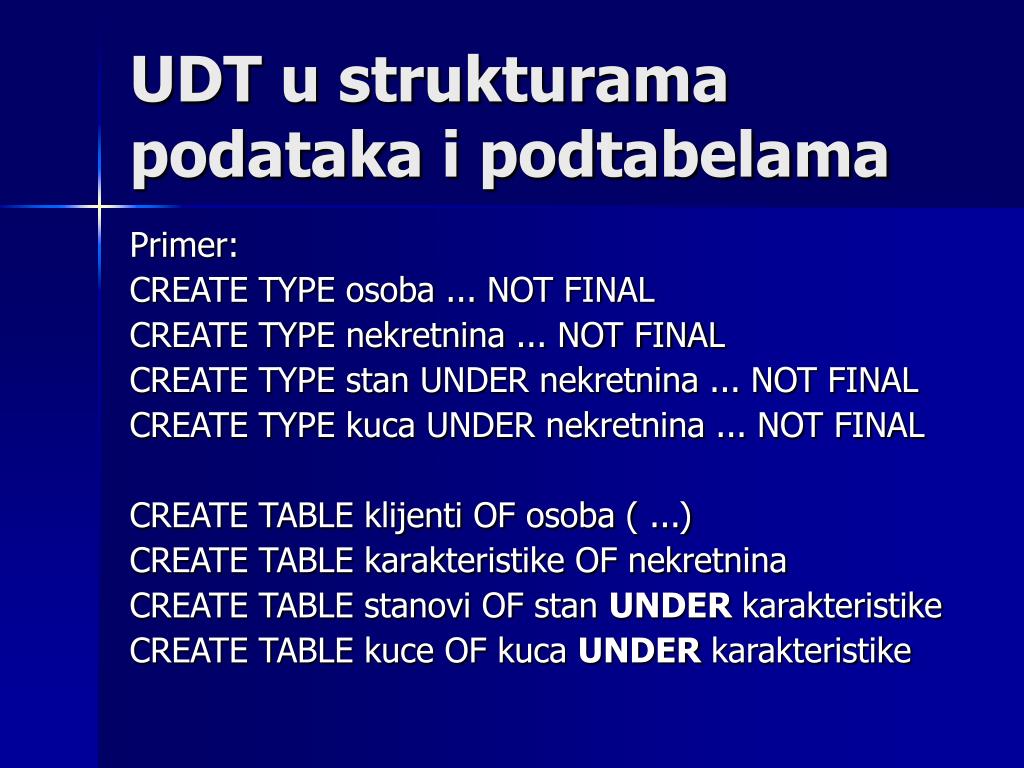 UDT u strukturama podataka i podtabelama

Primer:
CREATE TYPE osoba ... NOT FINAL
CREATE TYPE nekretnina ... NOT FINAL
CREATE TYPE stan UNDER nekretnina ... NOT FINAL
CREATE TYPE kuca UNDER nekretnina ... NOT FINAL

CREATE TABLE klijenti OF osoba ( ...)
CREATE TABLE karakteristike OF nekretnina
CREATE TABLE stanovi OF stan UNDER karakteristike
CREATE TABLE kuce OF kuca UNDER karakteristike